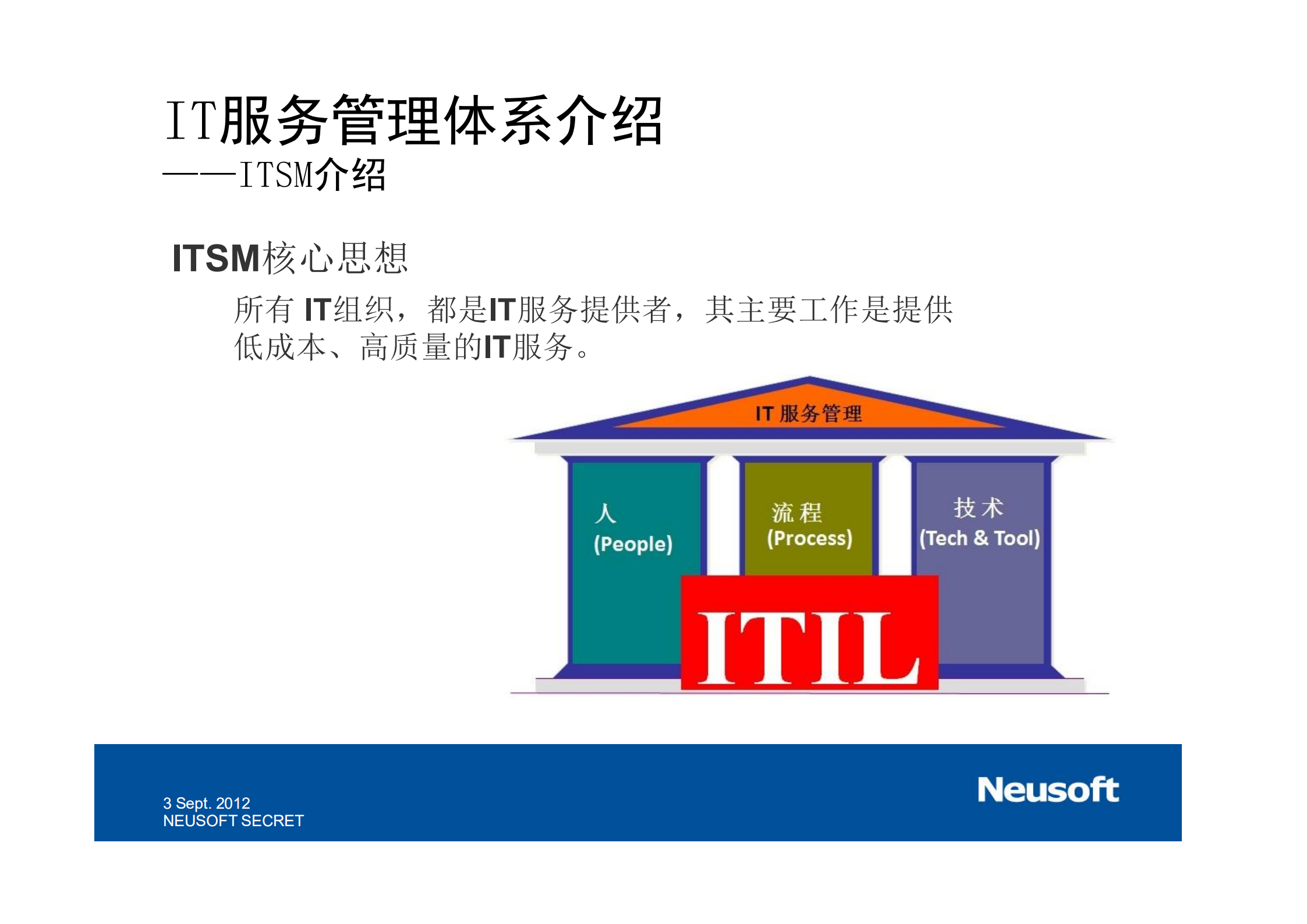 IT服务管理体系介绍
——ITSM介绍

ITSM核心思想

所有 IT组织，都是IT服务提供者，其主要工作是提供低成本、高质量的IT服务。

IT 服务管理

人
(People)

流程
(Process)

技术
(Tech & Tool)

ITIL

3 Sept. 2012
NEUSOFT SECRET

Neusoft